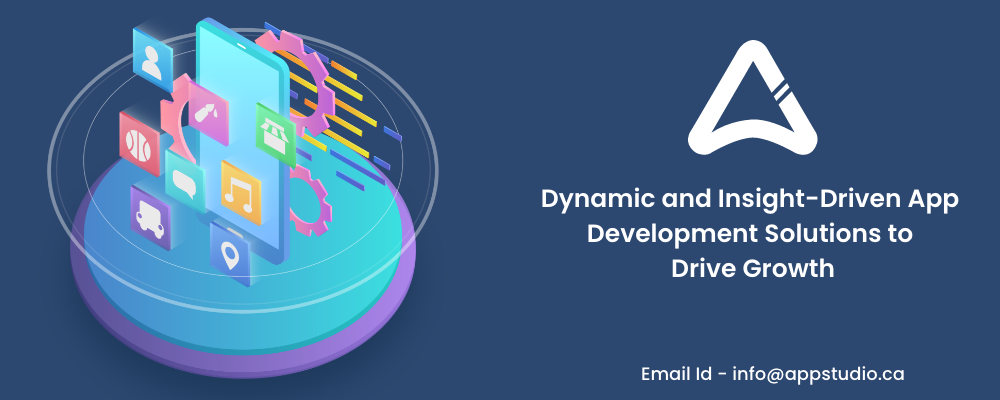 Dynamic and Insight-Driven App Development Solutions to Drive Growth

Email Id - info@appstudio.ca